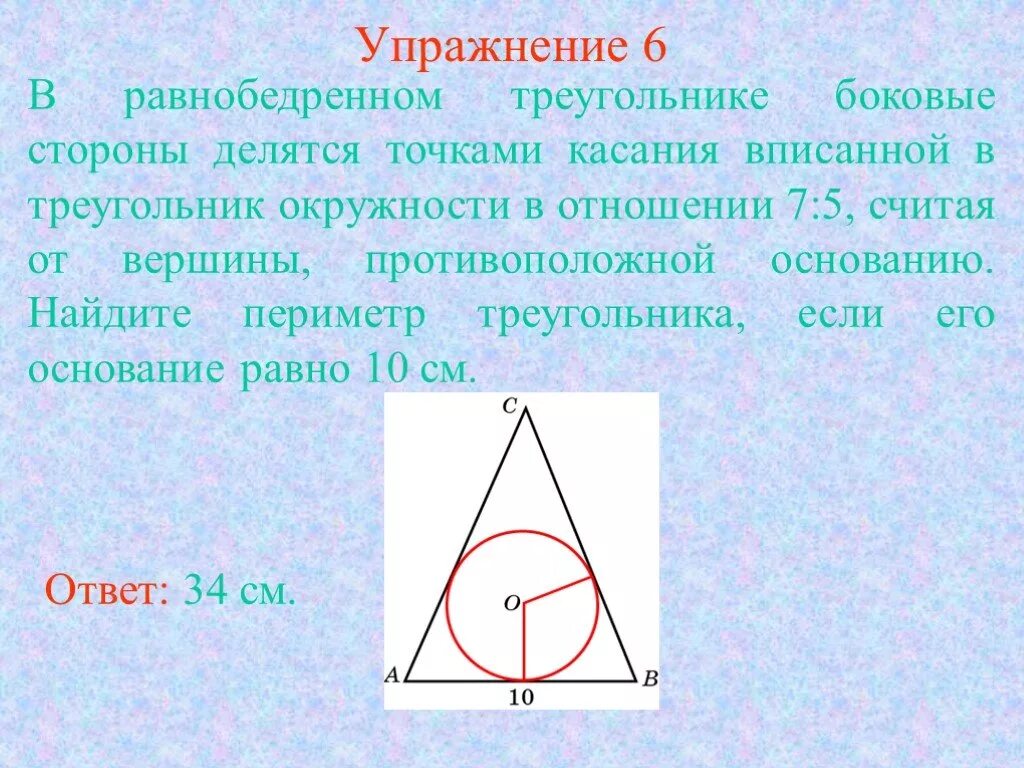 Упражнение 6

В равнобедренном треугольнике боковые стороны делятся точками касания вписанной в треугольник окружности в отношении 7:5, считая от вершины, противоположной основанию. Найдите периметр треугольника, если его основание равно 10 см.

C

O

A

B

10

Ответ: 34 см.